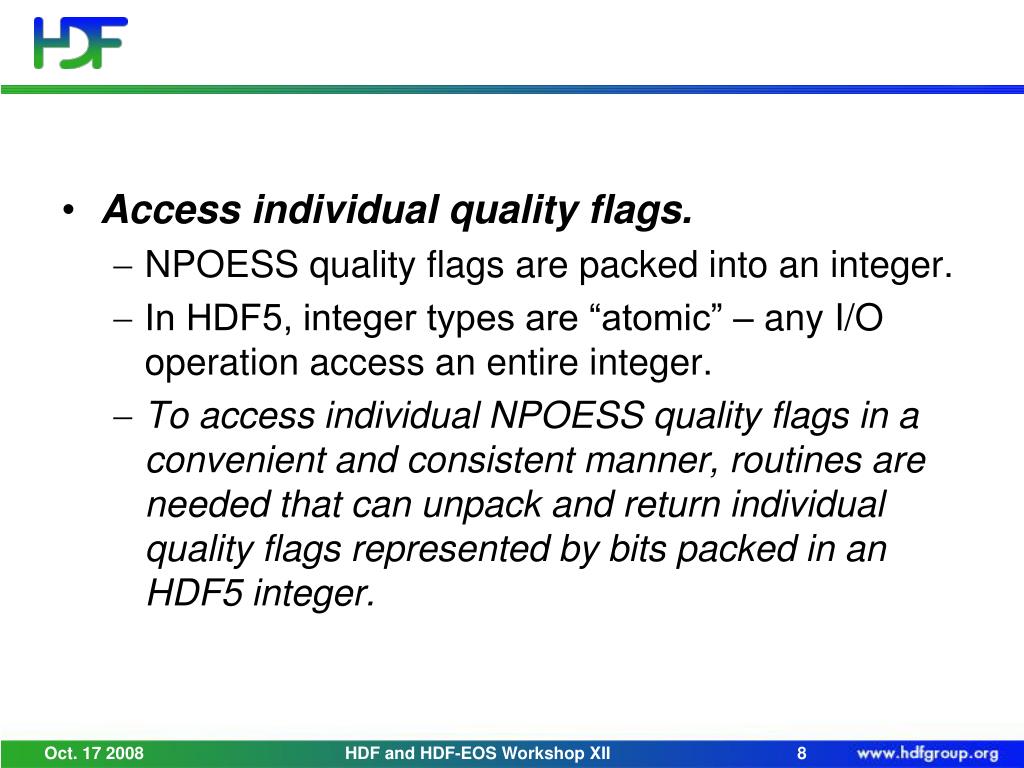 HDF

• Access individual quality flags.
– NPOESS quality flags are packed into an integer.
– In HDF5, integer types are “atomic” – any I/O operation access an entire integer.
– To access individual NPOESS quality flags in a convenient and consistent manner, routines are needed that can unpack and return individual quality flags represented by bits packed in an HDF5 integer.

Oct. 17 2008 HDF and HDF-EOS Workshop XII 8 www.hdfgroup.org